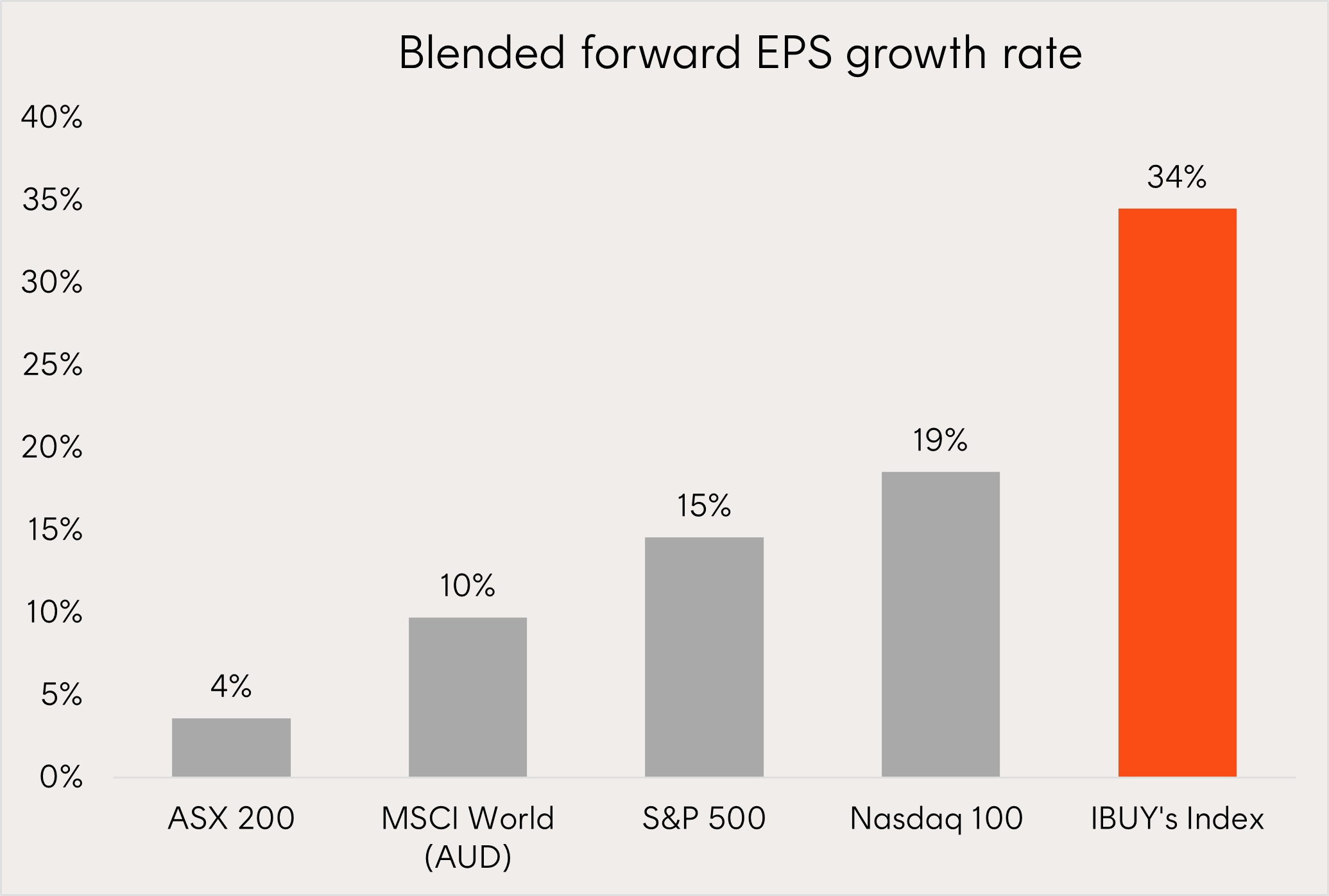 Blended forward EPS growth rate

40%
35%
30%
25%
20%
15%
10%
5%
0%

4%
10%
15%
19%
34%

ASX 200
MSCI World (AUD)
S&P 500
Nasdaq 100
IBUY's Index